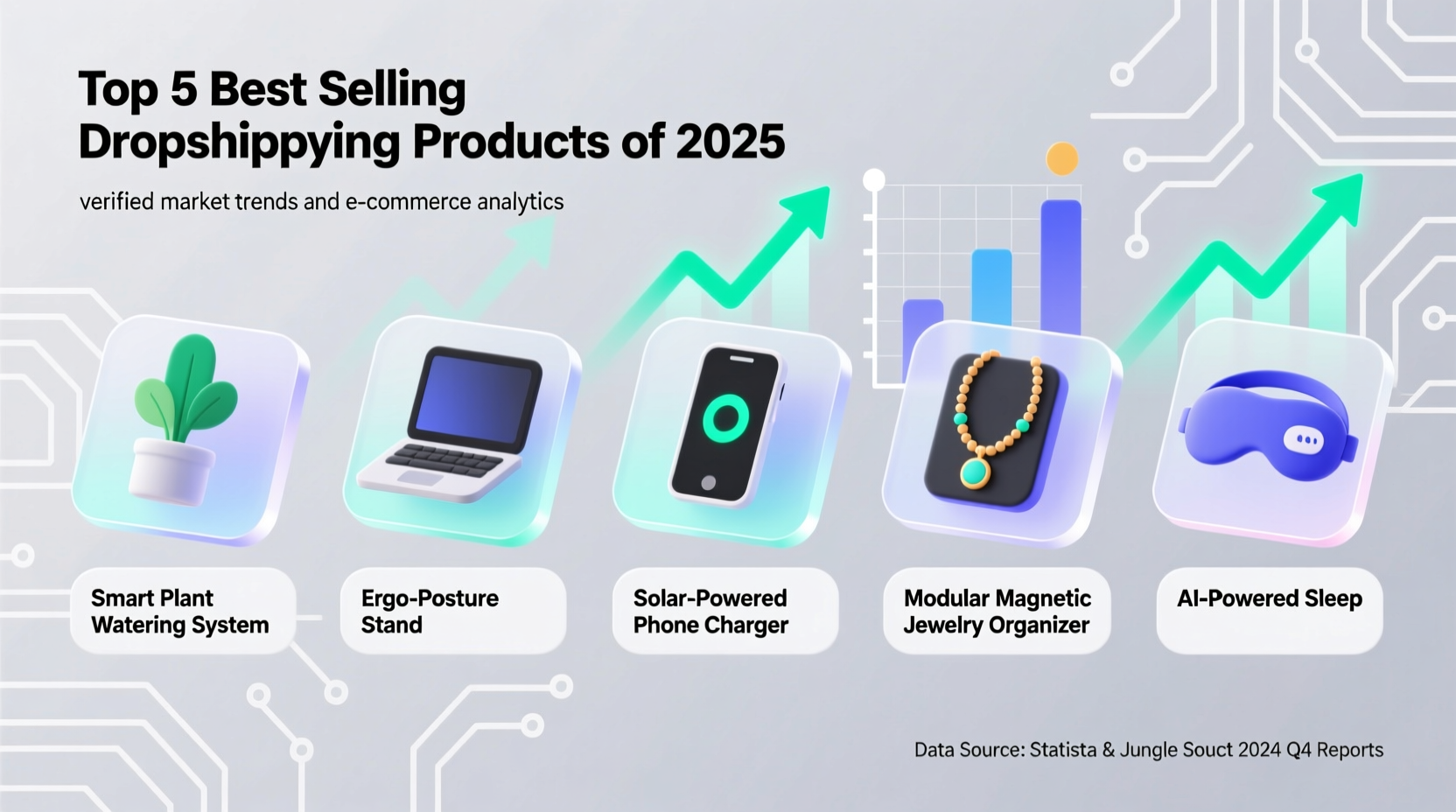 Top 5 Best Selling Dropshippying Products of 2025

verified market trends and e-commerce analytics

Smart Plant Watering System

Ergo-Posture Stand

Solar-Powered Phone Charger

Modular Magnetic Jewelry Organizer

AI-Powered Sleep

Data Source: Statista & Jungle Souct 2024 Q4 Reports